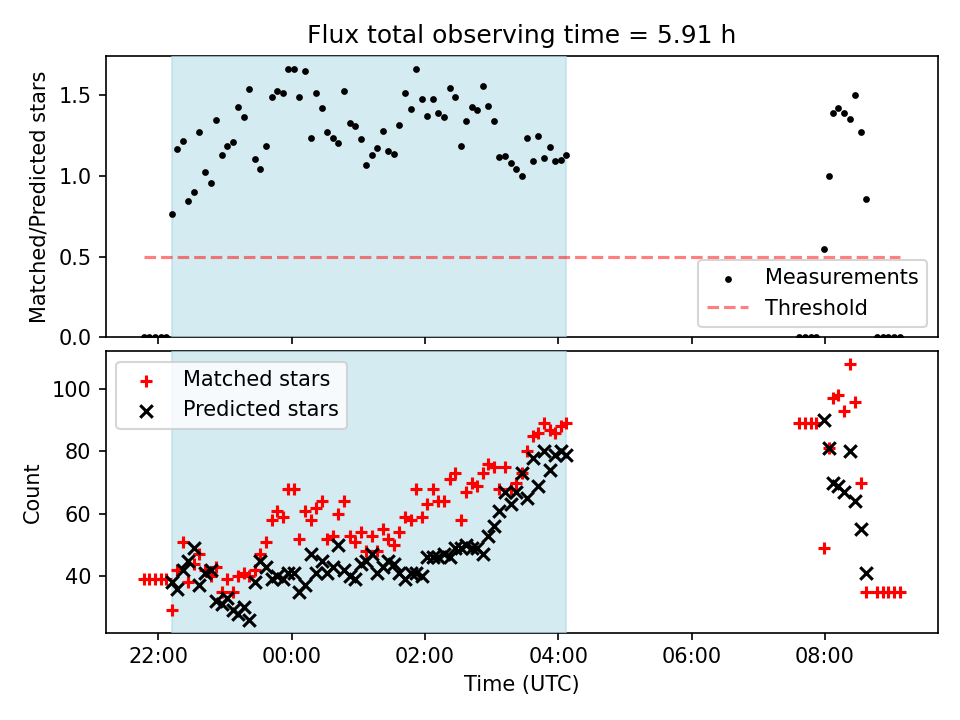 Flux total observing time = 5.91 h

Matched/Predicted stars

1.5
1.0
0.5
0.0

Measurements
Threshold

Matched stars
Predicted stars

Count

100
80
60
40

22:00
00:00
02:00
04:00
06:00
08:00

Time (UTC)